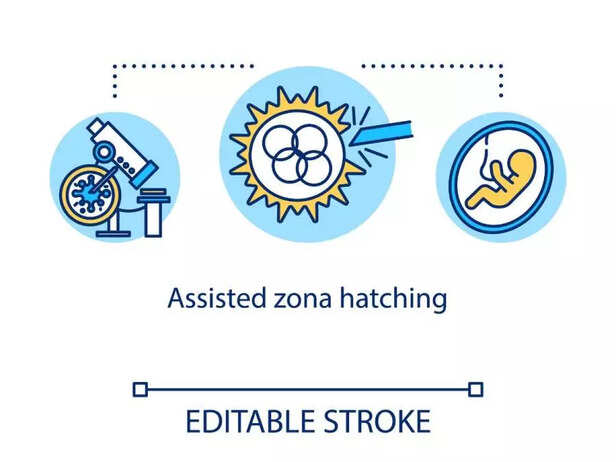 Assisted zona hatching

EDITABLE STROKE